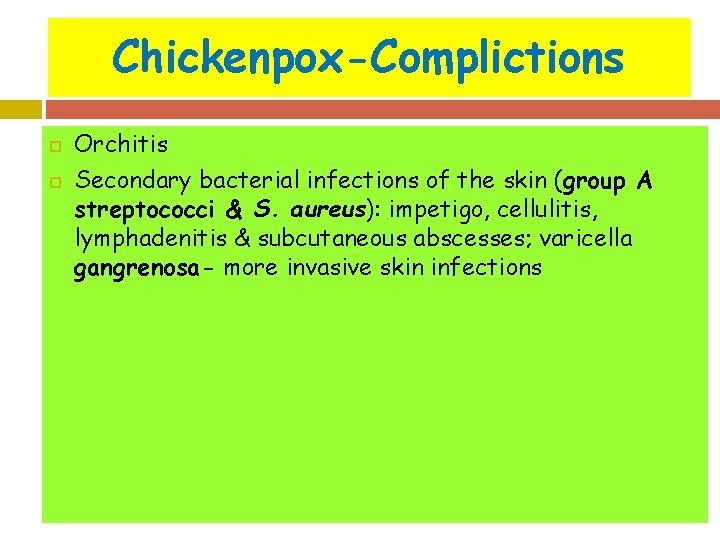 Chickenpox-Complictions

Orchitis

Secondary bacterial infections of the skin (group A streptococci & S. aureus): impetigo, cellulitis, lymphadenitis & subcutaneous abscesses; varicella gangrenosa- more invasive skin infections